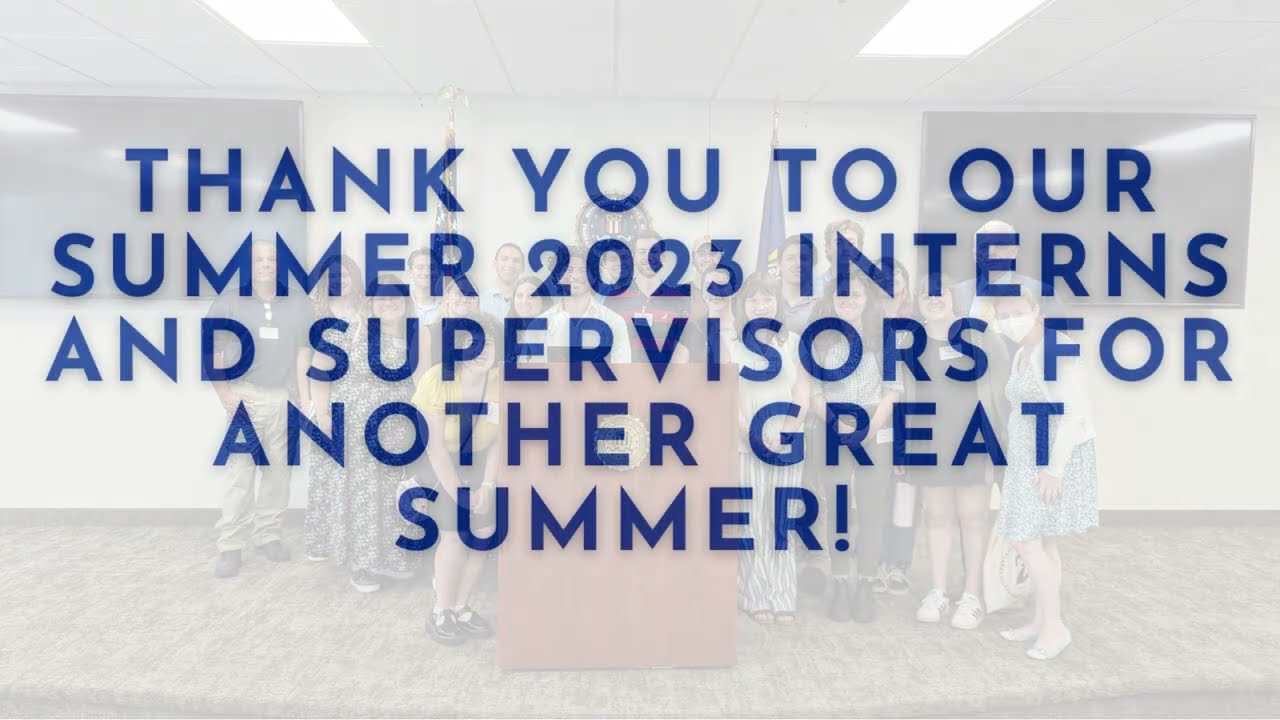 THANK YOU TO OUR SUMMER 2023 INTERNS AND SUPERVISORS FOR ANOTHER GREAT SUMMER!